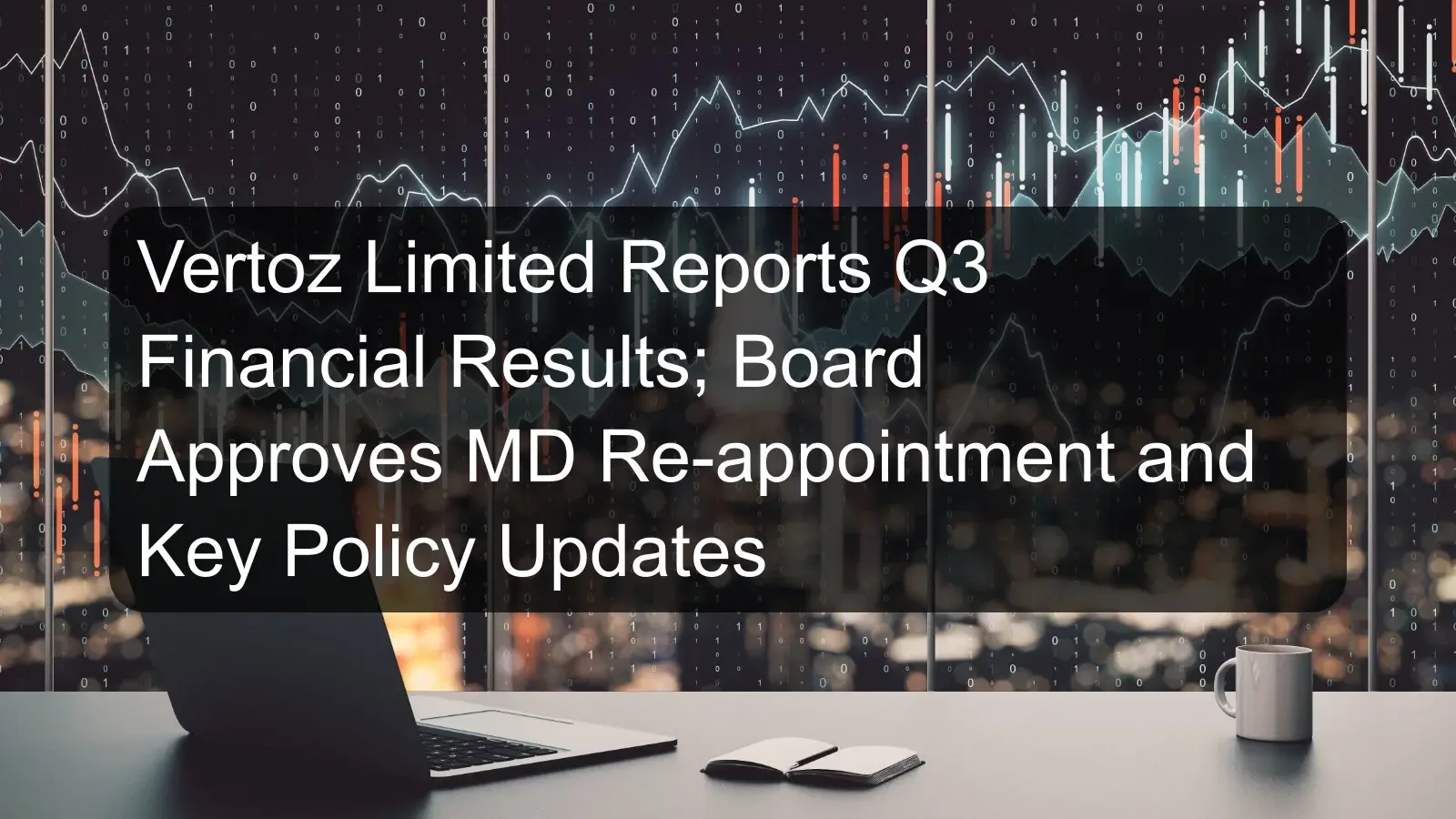 Vertoz Limited Reports Q3 Financial Results; Board Approves MD Re-appointment and Key Policy Updates